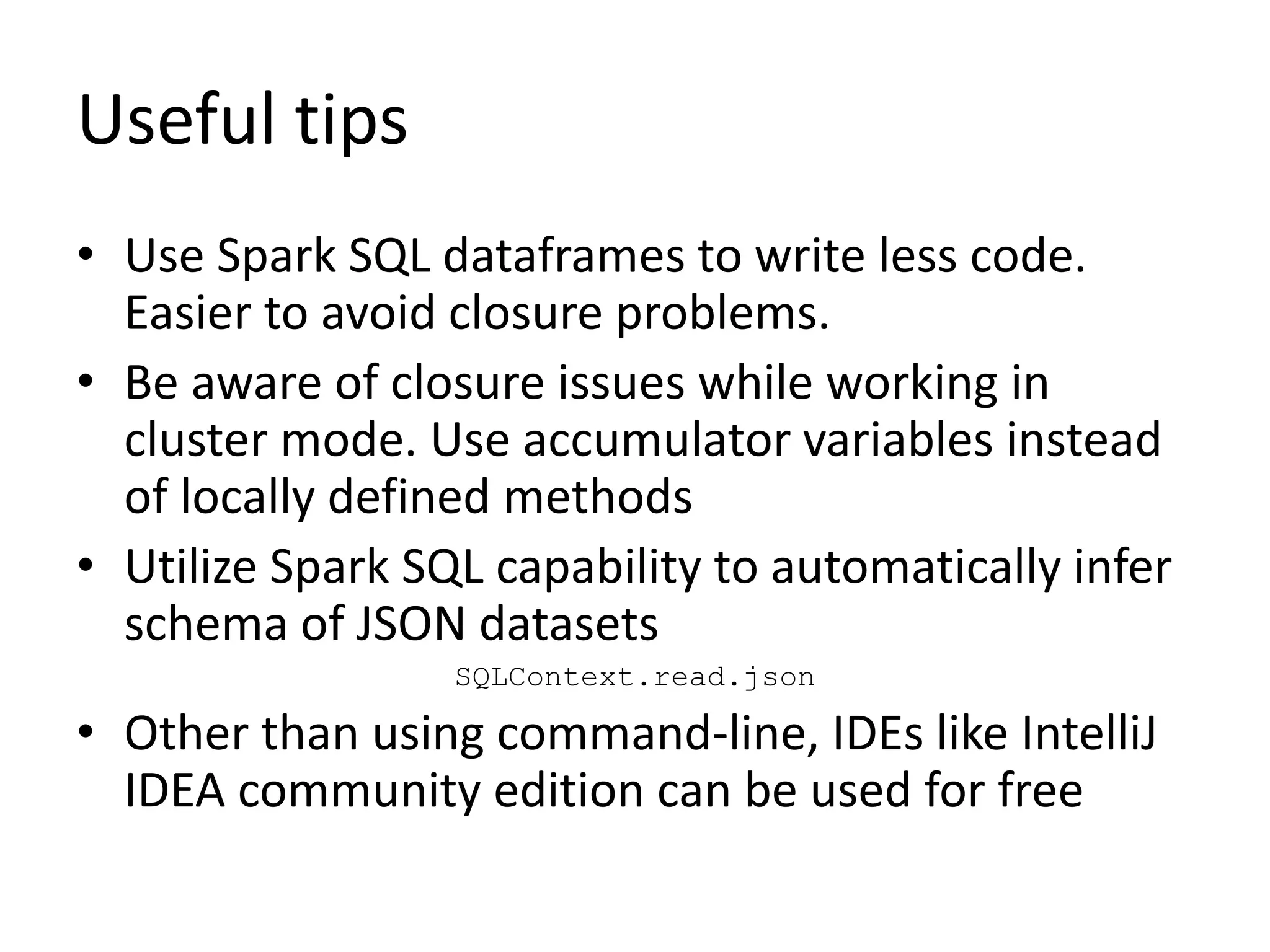 Useful tips

• Use Spark SQL dataframes to write less code. Easier to avoid closure problems.

• Be aware of closure issues while working in cluster mode. Use accumulator variables instead of locally defined methods

• Utilize Spark SQL capability to automatically infer schema of JSON datasets

SQLContext.read.json

• Other than using command-line, IDEs like IntelliJ IDEA community edition can be used for free